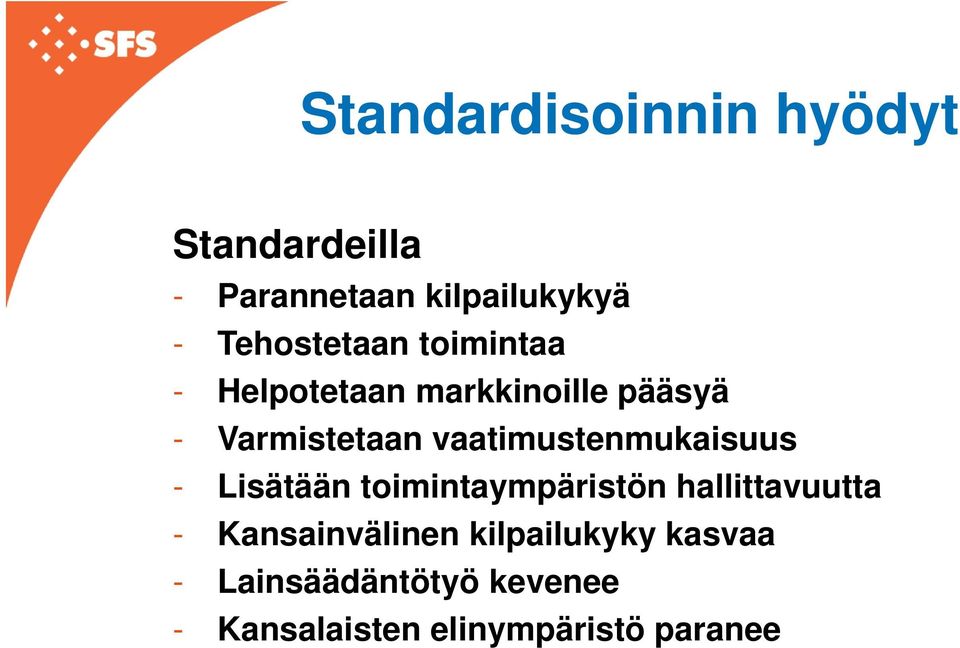 SFS

Standardisoinnin hyödyt

Standardeilla
- Parannetaan kilpailukykyä
- Tehostetaan toimintaa
- Helpotetaan markkinoille pääsyä
- Varmistetaan vaatimustenmukaisuus
- Lisätään toimintaympäristön hallittavuutta
- Kansainvälinen kilpailukyky kasvaa
- Lainsäädäntötyö kevenee
- Kansalaisten elinympäristö paranee